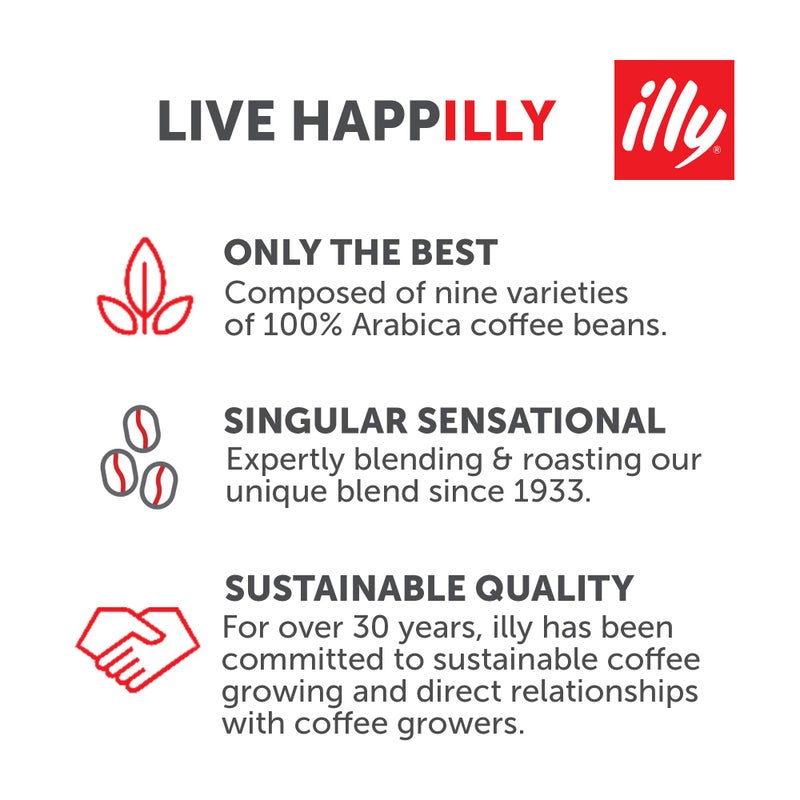 LIVE HAPPILLY

illy®

ONLY THE BEST
Composed of nine varieties of 100% Arabica coffee beans.

SINGULAR SENSATIONAL
Expertly blending & roasting our unique blend since 1933.

SUSTAINABLE QUALITY
For over 30 years, illy has been committed to sustainable coffee growing and direct relationships with coffee growers.